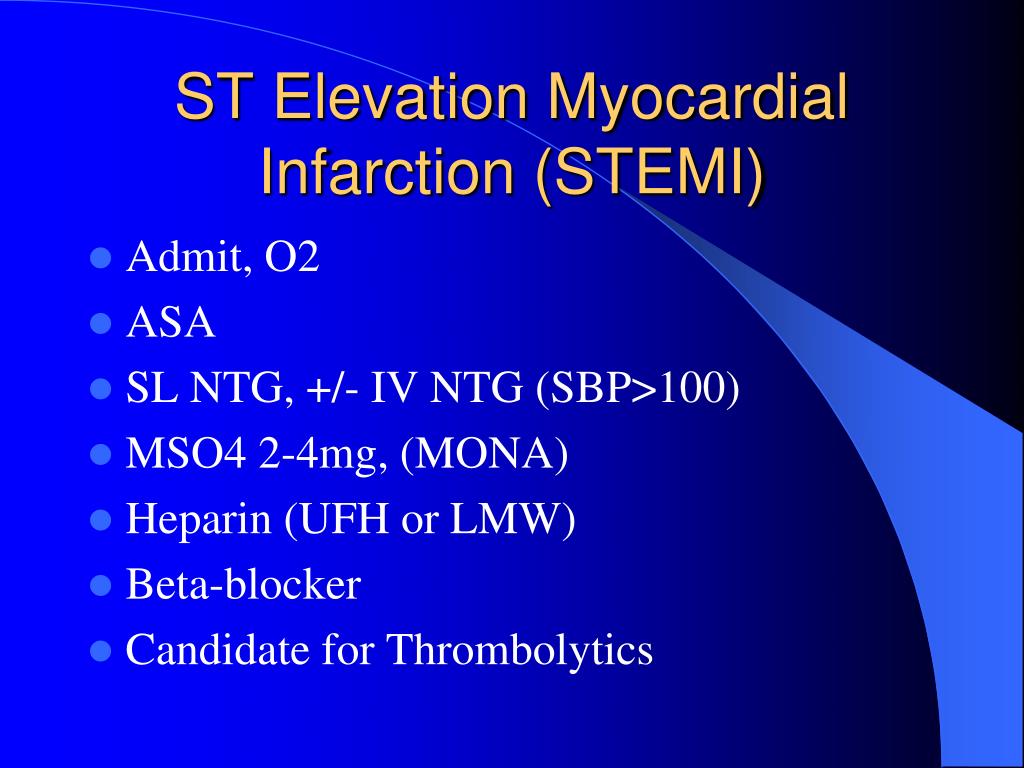 ST Elevation Myocardial Infarction (STEMI)

- Admit, O2
- ASA
- SL NTG, +/- IV NTG (SBP>100)
- MSO4 2-4mg, (MONA)
- Heparin (UFH or LMW)
- Beta-blocker
- Candidate for Thrombolytics